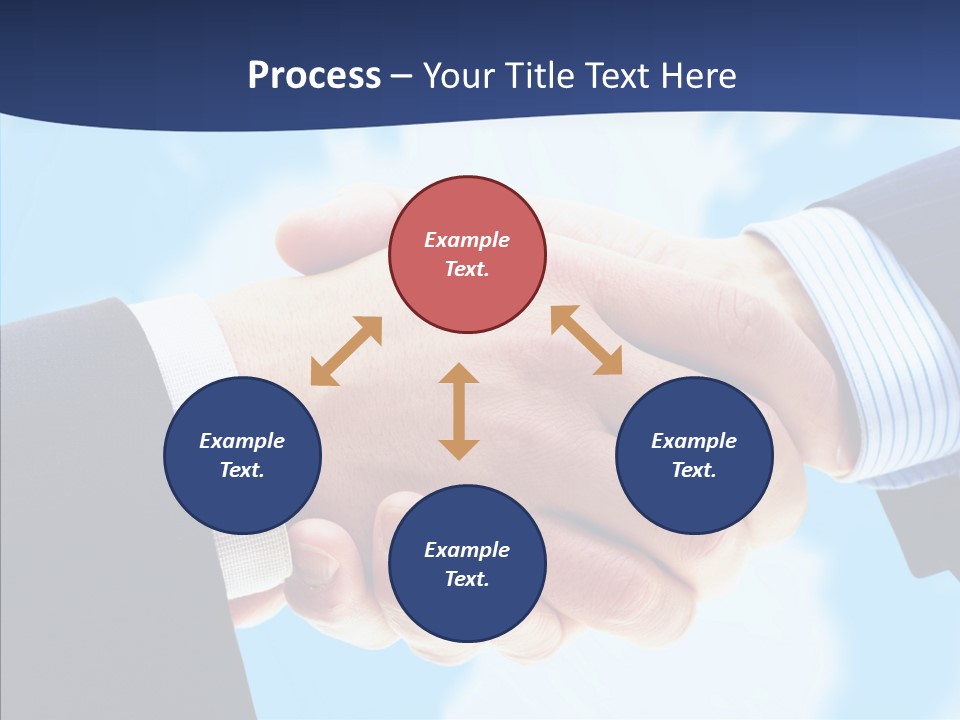 Process – Your Title Text Here

Example Text.

Example Text.

Example Text.

Example Text.